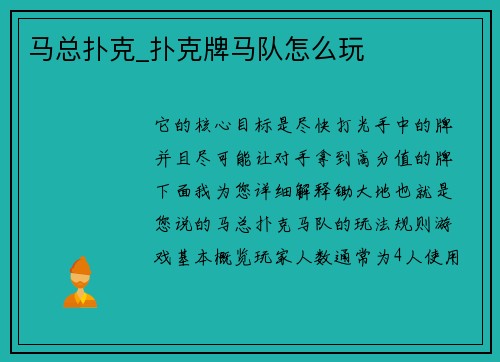 马总扑克_扑克牌马队怎么玩

它的核心目标是尽快打光手中的牌并且尽可能让对手拿到高分值的牌下面我为您详细解释锄大地也就是您说的马总扑克马队的玩法规则游戏基本概览玩家人数通常为4人使用